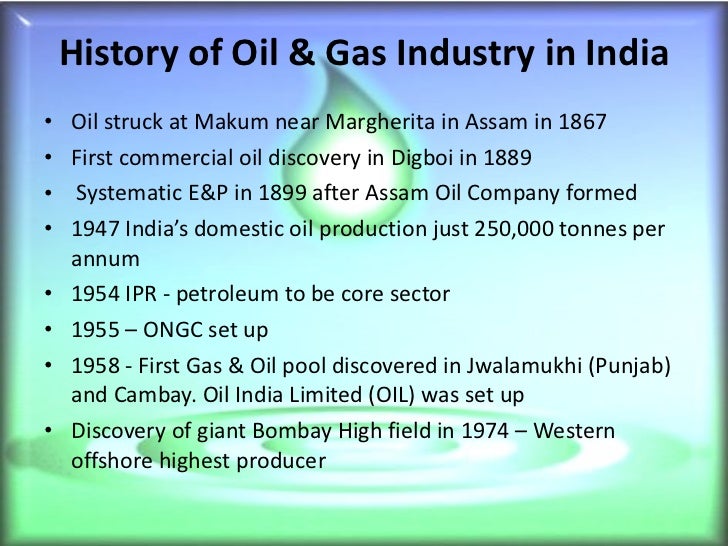 History of Oil & Gas Industry in India

• Oil struck at Makum near Margherita in Assam in 1867
• First commercial oil discovery in Digboi in 1889
• Systematic E&P in 1899 after Assam Oil Company formed
• 1947 India's domestic oil production just 250,000 tonnes per annum
• 1954 IPR - petroleum to be core sector
• 1955 – ONGC set up
• 1958 - First Gas & Oil pool discovered in Jwalamukhi (Punjab) and Cambay. Oil India Limited (OIL) was set up
• Discovery of giant Bombay High field in 1974 – Western offshore highest producer